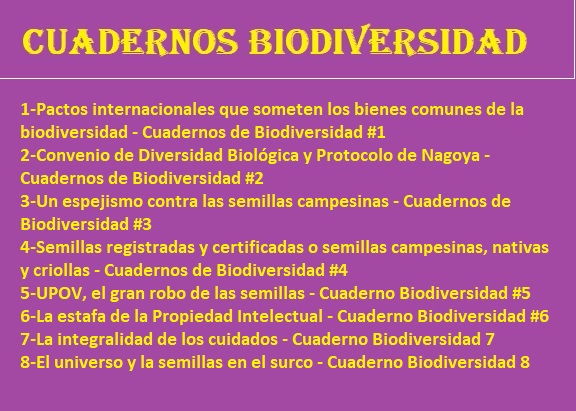 CUADERNOS BIODIVERSIDAD

1-Pactos internacionales que someten los bienes comunes de la biodiversidad - Cuadernos de Biodiversidad #1
2-Convenio de Diversidad Biológica y Protocolo de Nagoya - Cuadernos de Biodiversidad #2
3-Un espejismo contra las semillas campesinas - Cuadernos de Biodiversidad #3
4-Semillas registradas y certificadas o semillas campesinas, nativas y criollas - Cuadernos de Biodiversidad #4
5-UPOV, el gran robo de las semillas - Cuaderno Biodiversidad #5
6-La estafa de la Propiedad Intelectual - Cuaderno Biodiversidad #6
7-La integralidad de los cuidados - Cuaderno Biodiversidad 7
8-El universo y la semillas en el surco - Cuaderno Biodiversidad 8